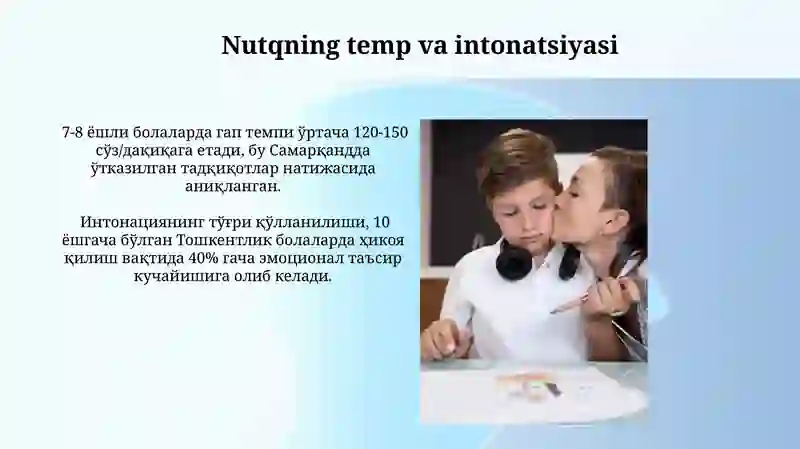 Nutqning temp va intonatsiyasi

7-8 ёшли болаларда гап темпи ўртача 120-150 сўз/дақиқага етади, бу Самарқандда ўтказилган тадқиқотлар натижасида аниқланган.

Интонациянинг тўғри қўлланилиши, 10 ёшгача бўлган Тошкентлик болаларда ҳикоя қилиш вақтида 40% гача эмоционал таъсир кучайишига олиб келади.